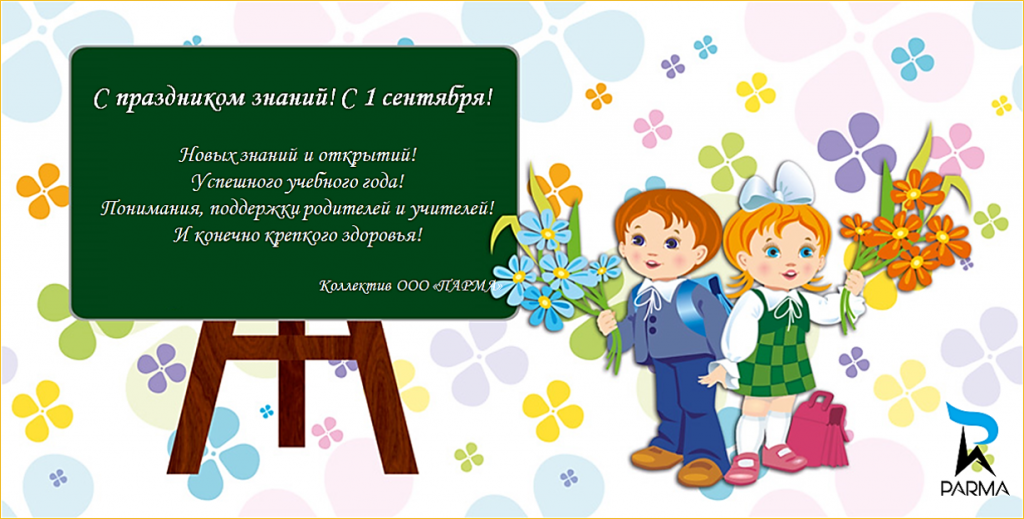 С праздником знаний! С 1 сентября!

Новых знаний и открытий!
Успешного учебного года!
Понимания, поддержки родителей и учителей!
И конечно крепкого здоровья!

Коллектив ООО «ПАРМА»

PARMA